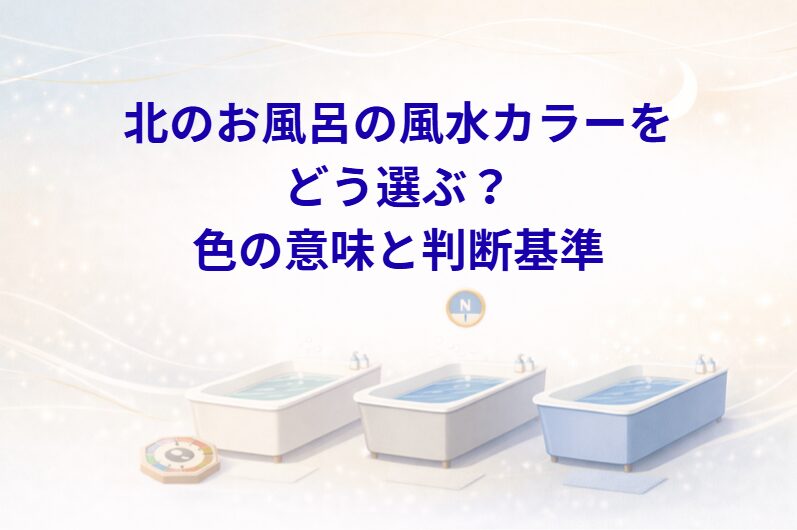 北のお風呂の風水カラーを
どう選ぶ？
色の意味と判断基準

N